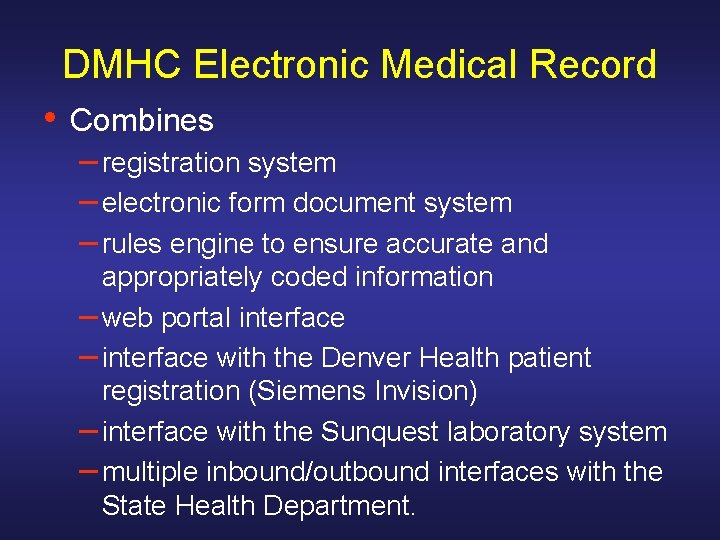 DMHC Electronic Medical Record

• Combines
– registration system
– electronic form document system
– rules engine to ensure accurate and appropriately coded information
– web portal interface
– interface with the Denver Health patient registration (Siemens Invision)
– interface with the Sunquest laboratory system
– multiple inbound/outbound interfaces with the State Health Department.